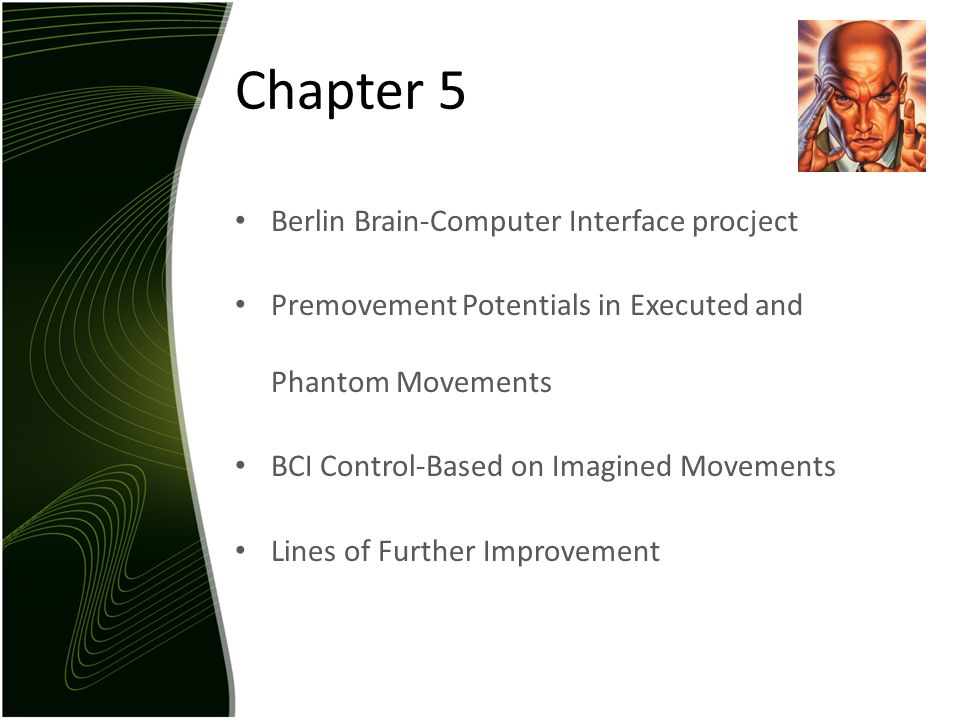 Chapter 5

• Berlin Brain-Computer Interface procject

• Premovement Potentials in Executed and Phantom Movements

• BCI Control-Based on Imagined Movements

• Lines of Further Improvement